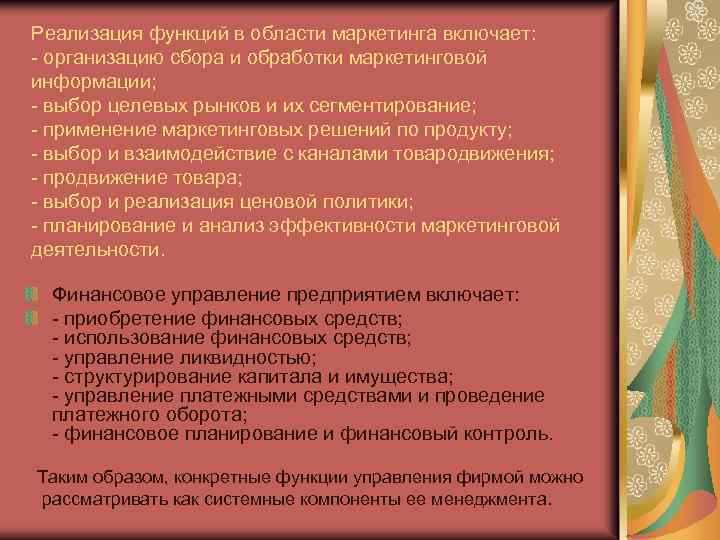 Реализация функций в области маркетинга включает:
- организацию сбора и обработки маркетинговой информации;
- выбор целевых рынков и их сегментирование;
- применение маркетинговых решений по продукту;
- выбор и взаимодействие с каналами товародвижения;
- продвижение товара;
- выбор и реализация ценовой политики;
- планирование и анализ эффективности маркетинговой деятельности.

Финансовое управление предприятием включает:

- приобретение финансовых средств;
- использование финансовых средств;
- управление ликвидностью;
- структурирование капитала и имущества;
- управление платежными средствами и проведение платежного оборота;
- финансовое планирование и финансовый контроль.

Таким образом, конкретные функции управления фирмой можно рассматривать как системные компоненты ее менеджмента.